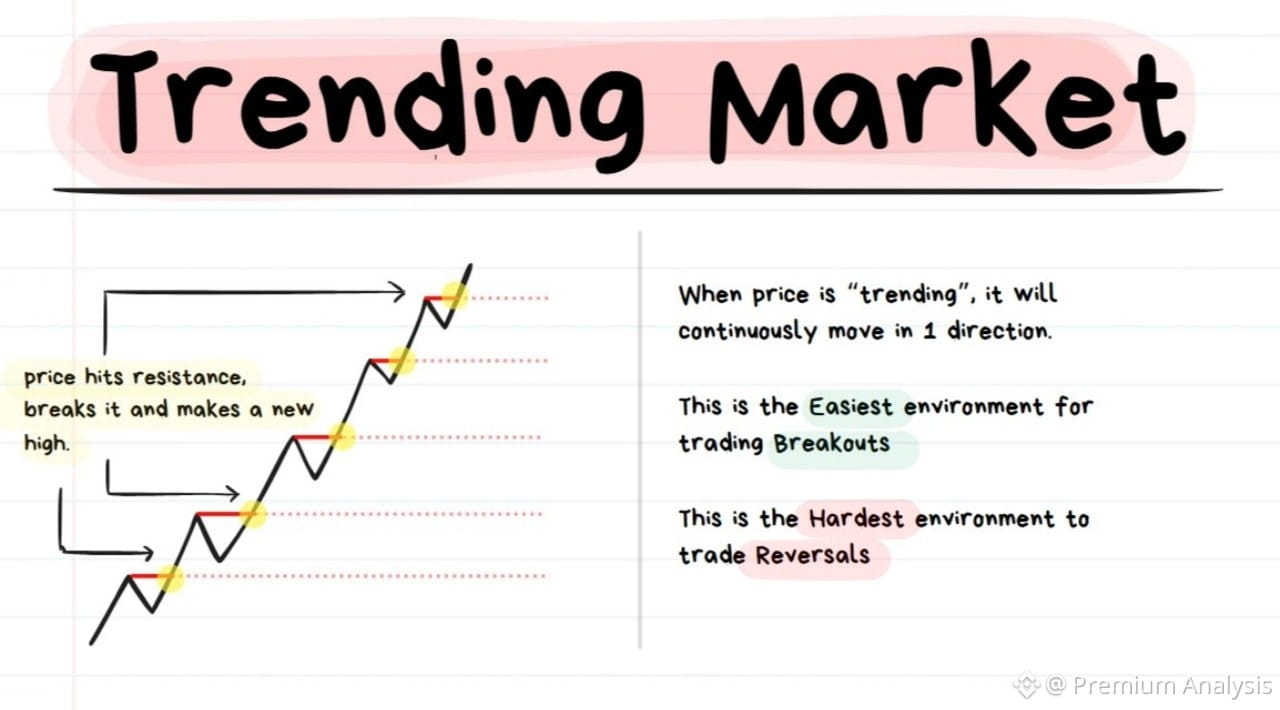 Trending Market

price hits resistance, breaks it and makes a new high.

When price is "trending", it will continuously move in 1 direction.

This is the Easiest environment for trading Breakouts

This is the Hardest environment to trade Reversals

@ Premium Analysis